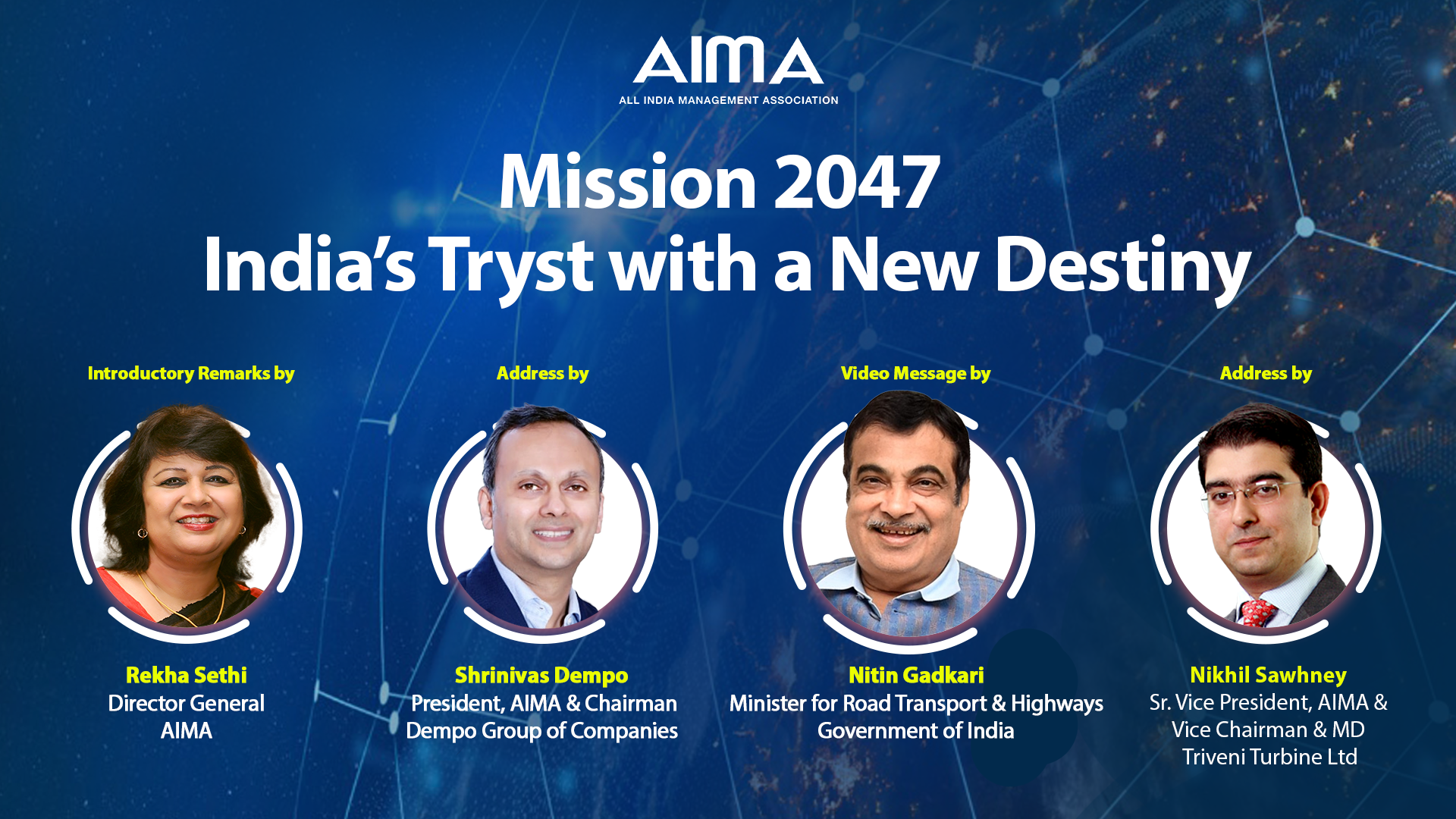 AIMA
ALL INDIA MANAGEMENT ASSOCIATION

Mission 2047
India's Tryst with a New Destiny

Introductory Remarks by

Rekha Sethi
Director General
AIMA

Address by

Shrinivas Dempo
President, AIMA & Chairman
Dempo Group of Companies

Video Message by

Nitin Gadkari
Minister for Road Transport & Highways
Government of India

Address by

Nikhil Sawhney
Sr. Vice President, AIMA &
Vice Chairman & MD
Triveni Turbine Ltd